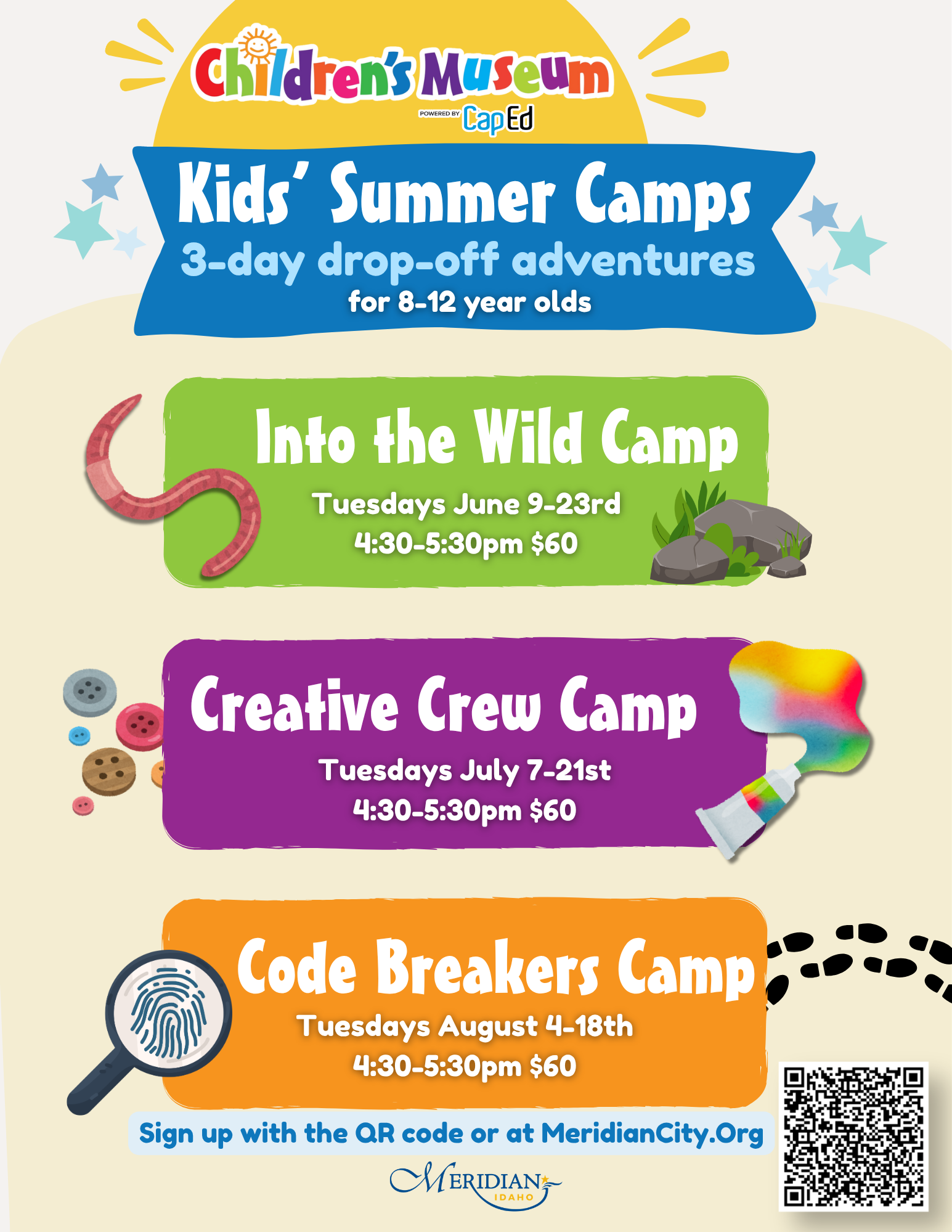 Children's Museum
POWERED BY CapEd

Kids' Summer Camps
3-day drop-off adventures
for 8-12 year olds

Into the Wild Camp
Tuesdays June 9-23rd
4:30-5:30pm $60

Creative Crew Camp
Tuesdays July 7-21st
4:30-5:30pm $60

Code Breakers Camp
Tuesdays August 4-18th
4:30-5:30pm $60

Sign up with the QR code or at MeridianCity.Org

MERIDIAN
IDAHO